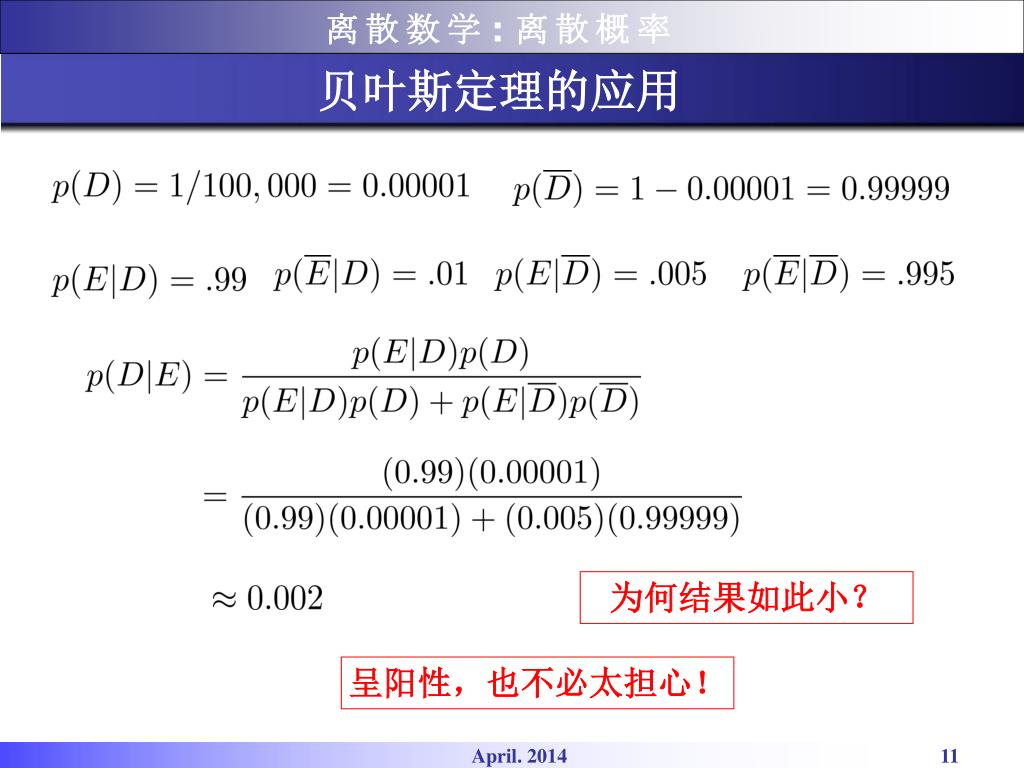 离散数学：离散概率

贝叶斯定理的应用

$p(D) = 1/100,000 = 0.00001$ $p(\overline{D}) = 1 - 0.00001 = 0.99999$

$p(E|D) = .99$ $p(\overline{E}|D) = .01$ $p(E|\overline{D}) = .005$ $p(\overline{E}|\overline{D}) = .995$

$p(D|E) = \frac{p(E|D)p(D)}{p(E|D)p(D) + p(E|\overline{D})p(\overline{D})}$

$= \frac{(0.99)(0.00001)}{(0.99)(0.00001) + (0.005)(0.99999)}$

$\approx 0.002$

为何结果如此小？

呈阳性，也不必太担心！

April. 2014

11